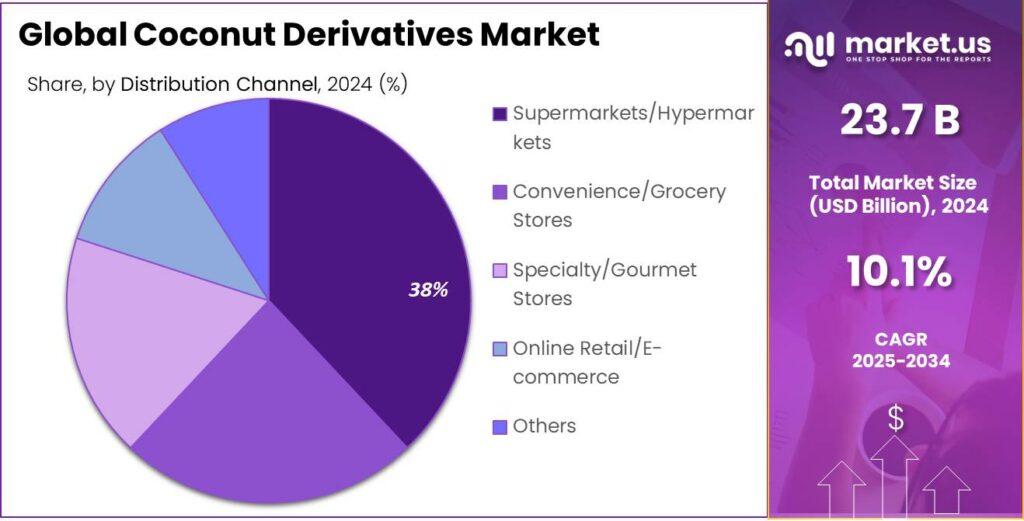 Global Coconut Derivatives Market

Share, by Distribution Channel, 2024 (%)

38%

Supermarkets/Hypermarkets

Convenience/Grocery Stores

Specialty/Gourmet Stores

Online Retail/E-commerce

Others

market.us
ONE STOP SHOP FOR THE REPORTS

23.7 B

Total Market Size (USD Billion), 2024

10.1%

CAGR 2025-2034

$